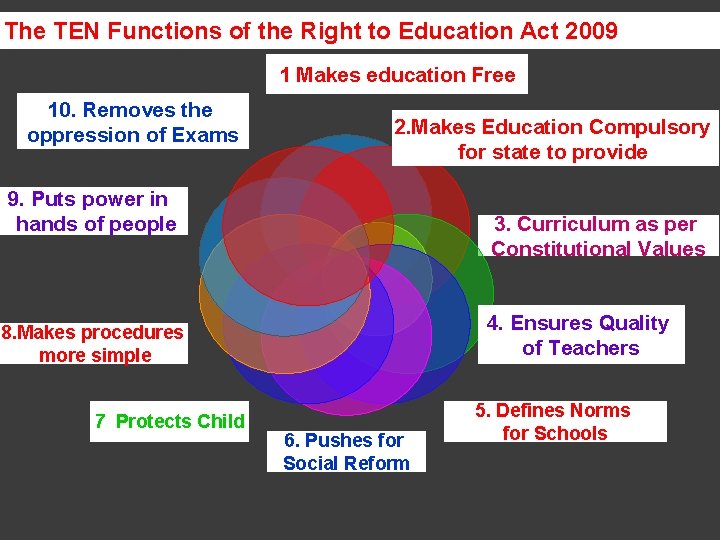 The TEN Functions of the Right to Education Act 2009

1 Makes education Free

2.Makes Education Compulsory for state to provide

3. Curriculum as per Constitutional Values

4. Ensures Quality of Teachers

5. Defines Norms for Schools

6. Pushes for Social Reform

7 Protects Child

8.Makes procedures more simple

9. Puts power in hands of people

10. Removes the oppression of Exams